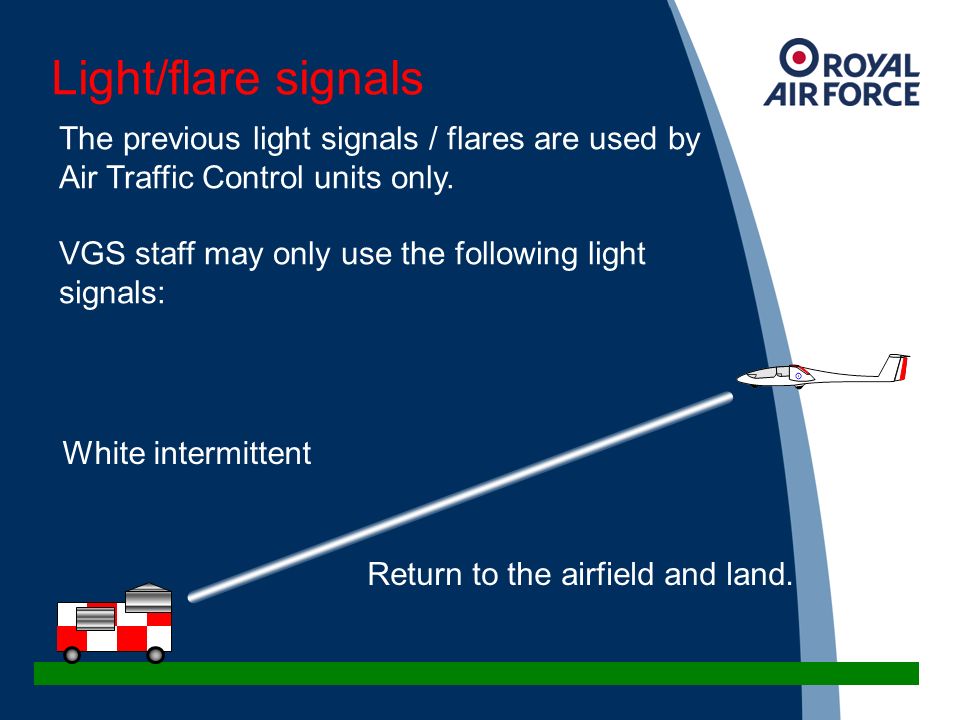 Light/flare signals

ROYAL AIR FORCE

The previous light signals / flares are used by Air Traffic Control units only.

VGS staff may only use the following light signals:

White intermittent

Return to the airfield and land.